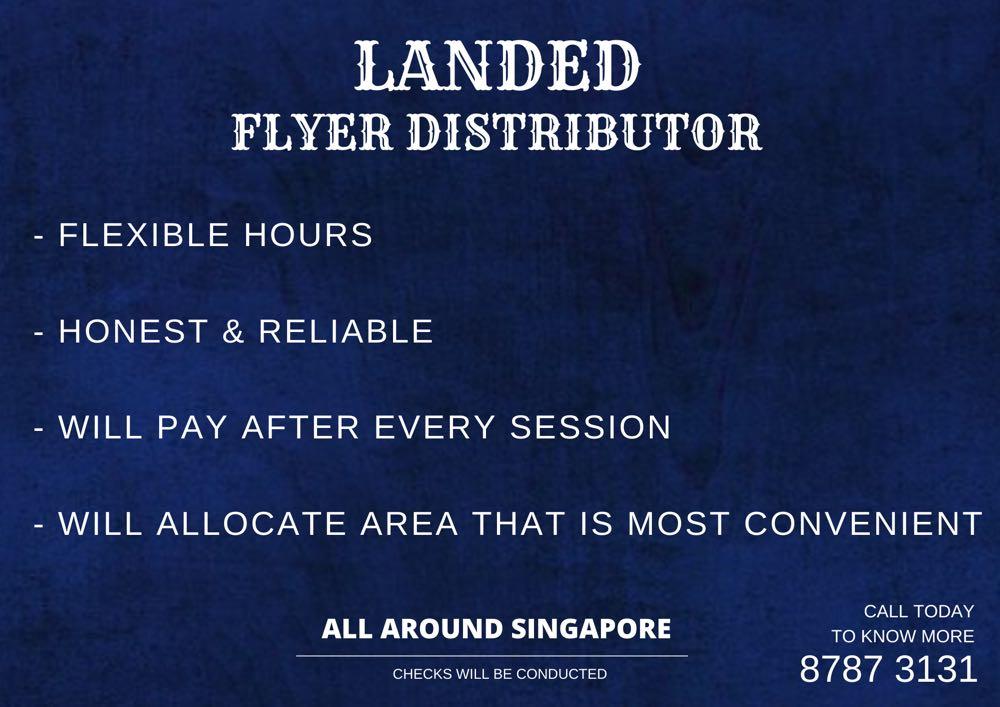 LANDED
FLYER DISTRIBUTOR

- FLEXIBLE HOURS

- HONEST & RELIABLE

- WILL PAY AFTER EVERY SESSION

- WILL ALLOCATE AREA THAT IS MOST CONVENIENT

ALL AROUND SINGAPORE

CHECKS WILL BE CONDUCTED

CALL TODAY
TO KNOW MORE
8787 3131